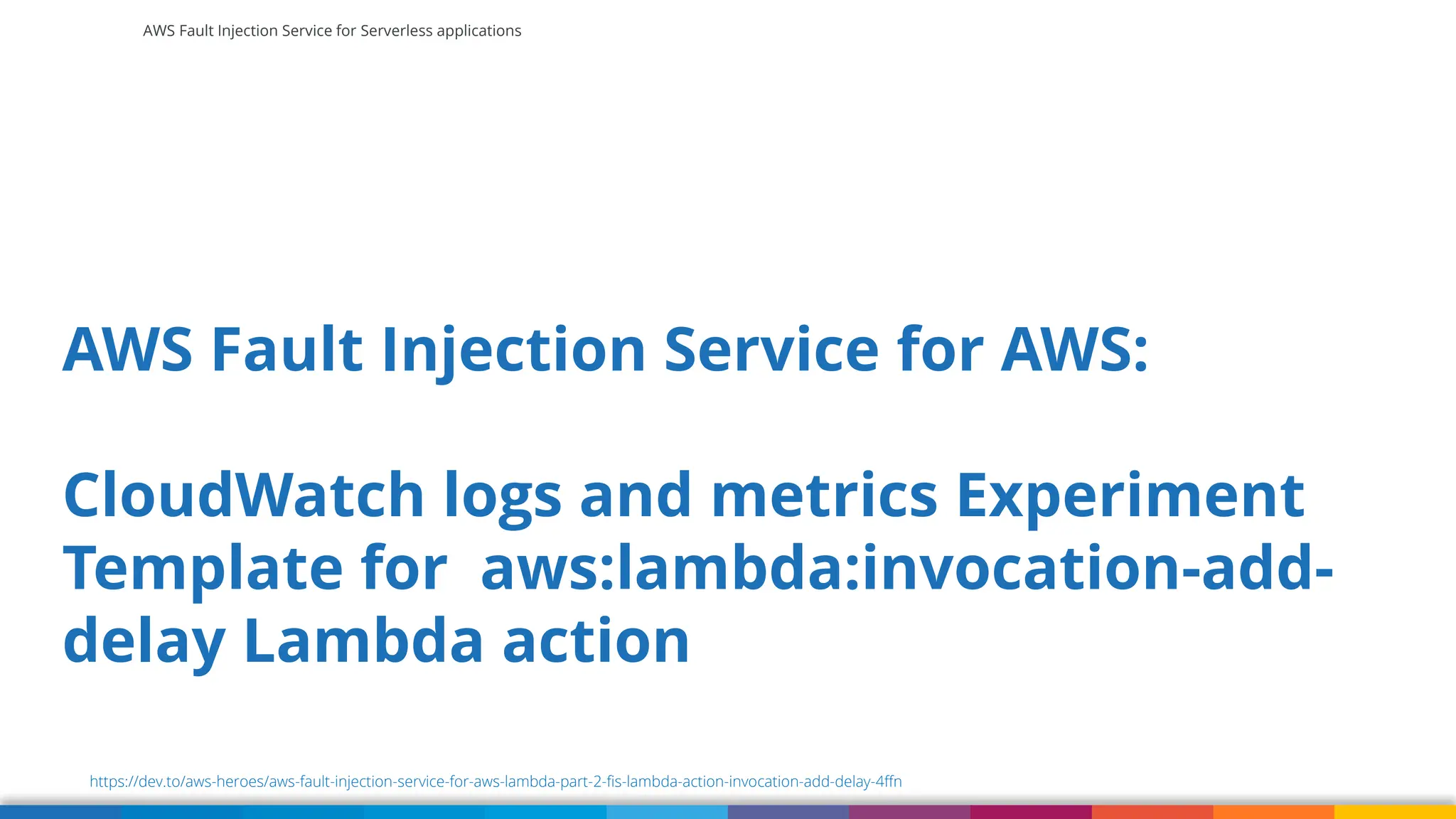 AWS Fault Injection Service for Serverless applications

AWS Fault Injection Service for AWS:

CloudWatch logs and metrics Experiment Template for aws:lambda:invocation-add-delay Lambda action

https://dev.to/aws-heroes/aws-fault-injection-service-for-aws-lambda-part-2-fis-lambda-action-invocation-add-delay-4ffn